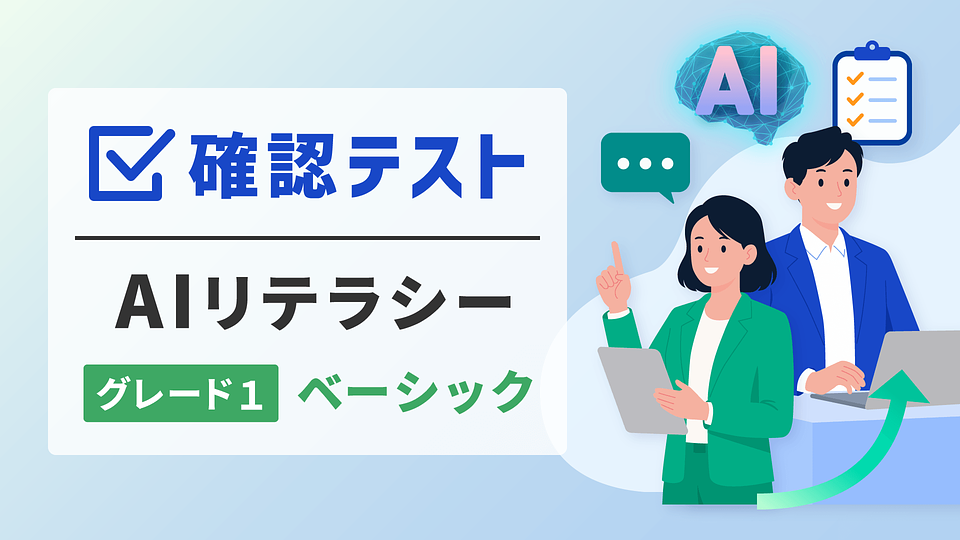 確認テスト

AIリテラシー

グレード1 ベーシック

AI